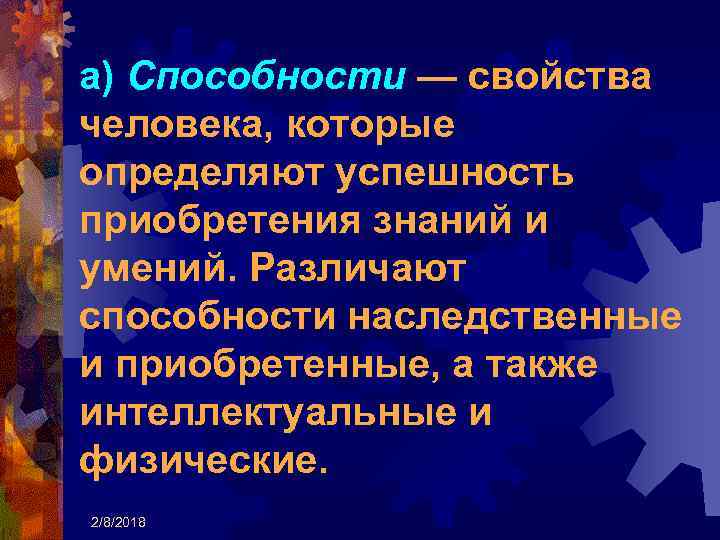 а) Способности — свойства человека, которые определяют успешность приобретения знаний и умений. Различают способности наследственные и приобретенные, а также интеллектуальные и физические.

2/8/2018